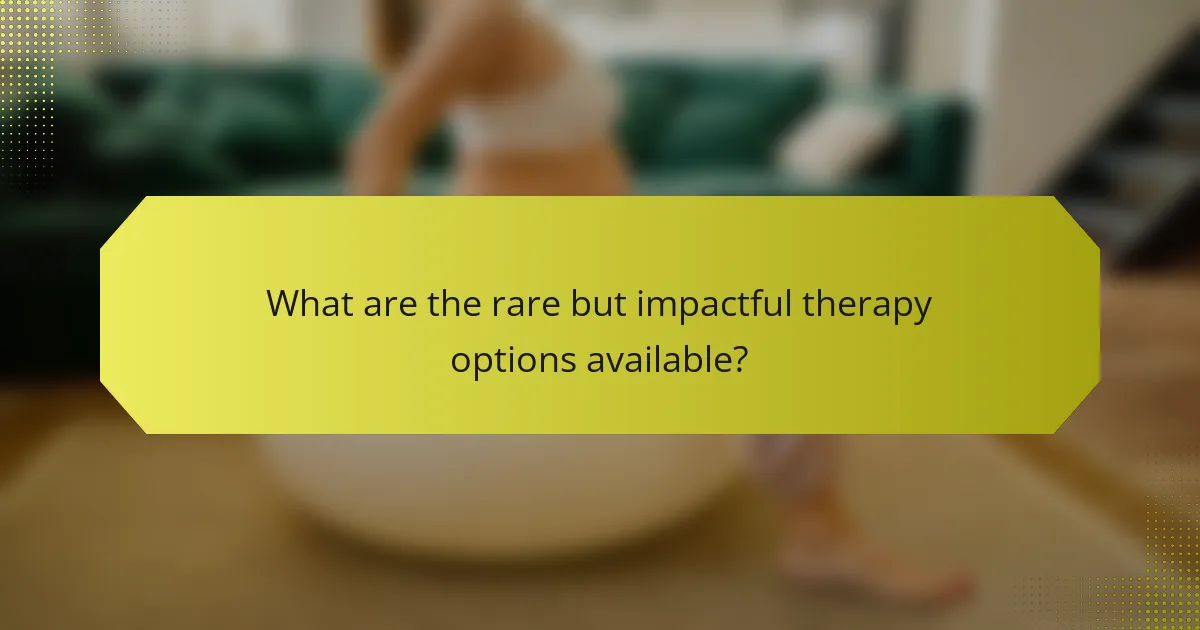 What are the rare but impactful therapy options available?